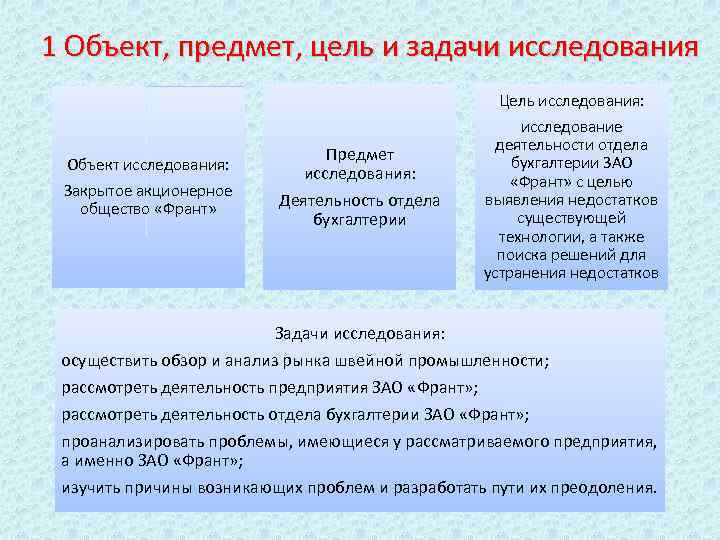 1 Объект, предмет, цель и задачи исследования

Объект исследования:

Закрытое акционерное общество «Франт»

Предмет исследования:

Деятельность отдела бухгалтерии

Цель исследования:

исследование деятельности отдела бухгалтерии ЗАО «Франт» с целью выявления недостатков существующей технологии, а также поиска решений для устранения недостатков

Задачи исследования:

осуществить обзор и анализ рынка швейной промышленности;

рассмотреть деятельность предприятия ЗАО «Франт»;

рассмотреть деятельность отдела бухгалтерии ЗАО «Франт»;

проанализировать проблемы, имеющиеся у рассматриваемого предприятия, а именно ЗАО «Франт»;

изучить причины возникающих проблем и разработать пути их преодоления.